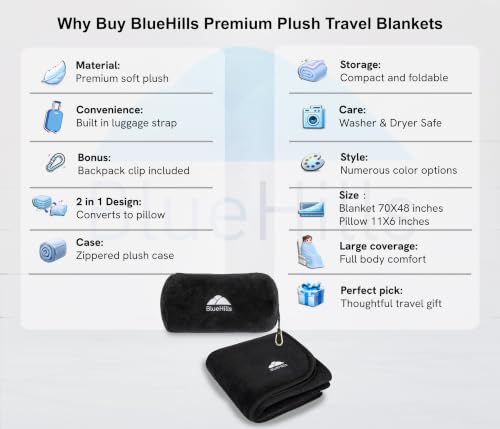 Why Buy BlueHills Premium Plush Travel Blankets

Material:
Premium soft plush

Convenience:
Built in luggage strap

Bonus:
Backpack clip included

2 in 1 Design:
Converts to pillow

Case:
Zippered plush case

Storage:
Compact and foldable

Care:
Washer & Dryer Safe

Style:
Numerous color options

Size :
Blanket 70X48 inches
Pillow 11X6 inches

Large coverage:
Full body comfort

Perfect pick:
Thoughtful travel gift

BlueHills

BlueHills

BlueHills